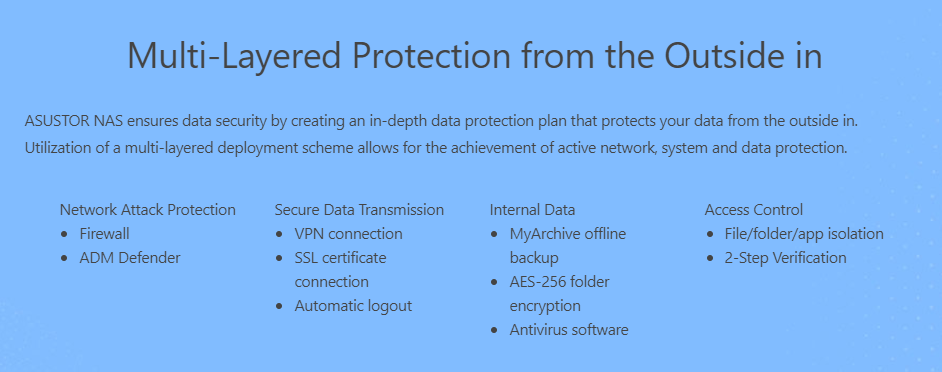 Multi-Layered Protection from the Outside in

ASUSTOR NAS ensures data security by creating an in-depth data protection plan that protects your data from the outside in. Utilization of a multi-layered deployment scheme allows for the achievement of active network, system and data protection.

Network Attack Protection
- Firewall
- ADM Defender

Secure Data Transmission
- VPN connection
- SSL certificate connection
- Automatic logout

Internal Data
- MyArchive offline backup
- AES-256 folder encryption
- Antivirus software

Access Control
- File/folder/app isolation
- 2-Step Verification